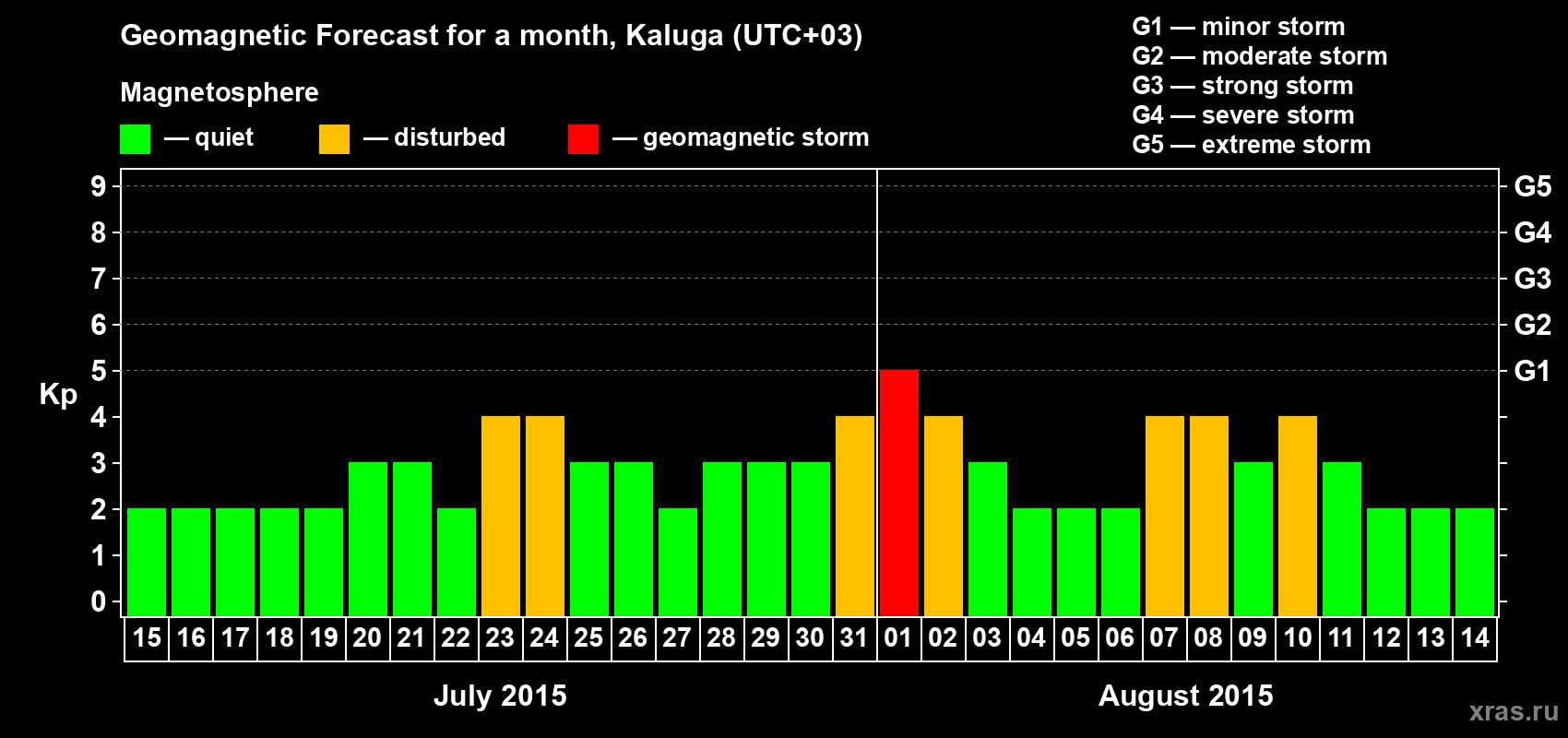 Geomagnetic Forecast for a month, Kaluga (UTC+03)

Magnetosphere

— quiet — disturbed — geomagnetic storm

G1 — minor storm
G2 — moderate storm
G3 — strong storm
G4 — severe storm
G5 — extreme storm

Kp

9
8
7
6
5
4
3
2
1
0

G5
G4
G3
G2
G1

15 16 17 18 19 20 21 22 23 24 25 26 27 28 29 30 31 01 02 03 04 05 06 07 08 09 10 11 12 13 14

July 2015

August 2015

xras.ru